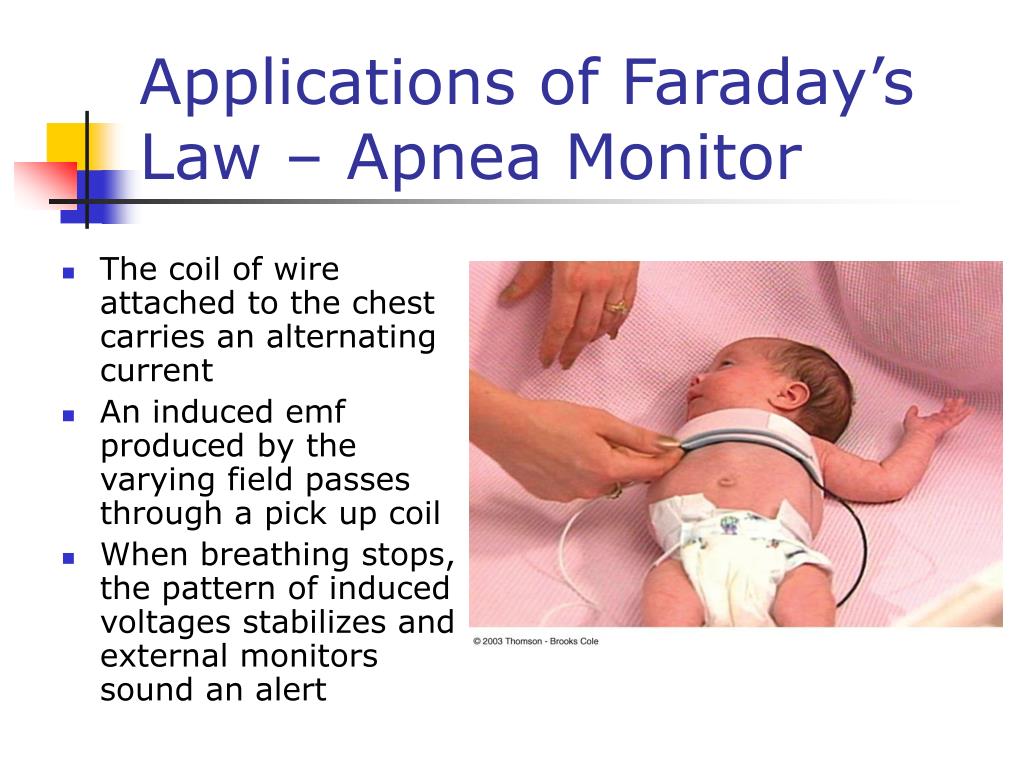 Applications of Faraday’s Law – Apnea Monitor

- The coil of wire attached to the chest carries an alternating current
- An induced emf produced by the varying field passes through a pick up coil
- When breathing stops, the pattern of induced voltages stabilizes and external monitors sound an alert

© 2003 Thomson - Brooks Cole